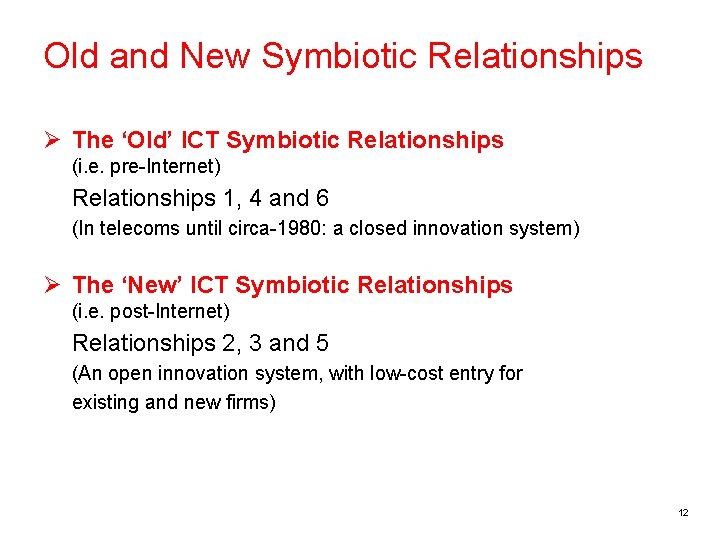 Old and New Symbiotic Relationships

➢ The ‘Old’ ICT Symbiotic Relationships
(i.e. pre-Internet)
Relationships 1, 4 and 6
(In telecoms until circa-1980: a closed innovation system)

➢ The ‘New’ ICT Symbiotic Relationships
(i.e. post-Internet)
Relationships 2, 3 and 5
(An open innovation system, with low-cost entry for existing and new firms)

12